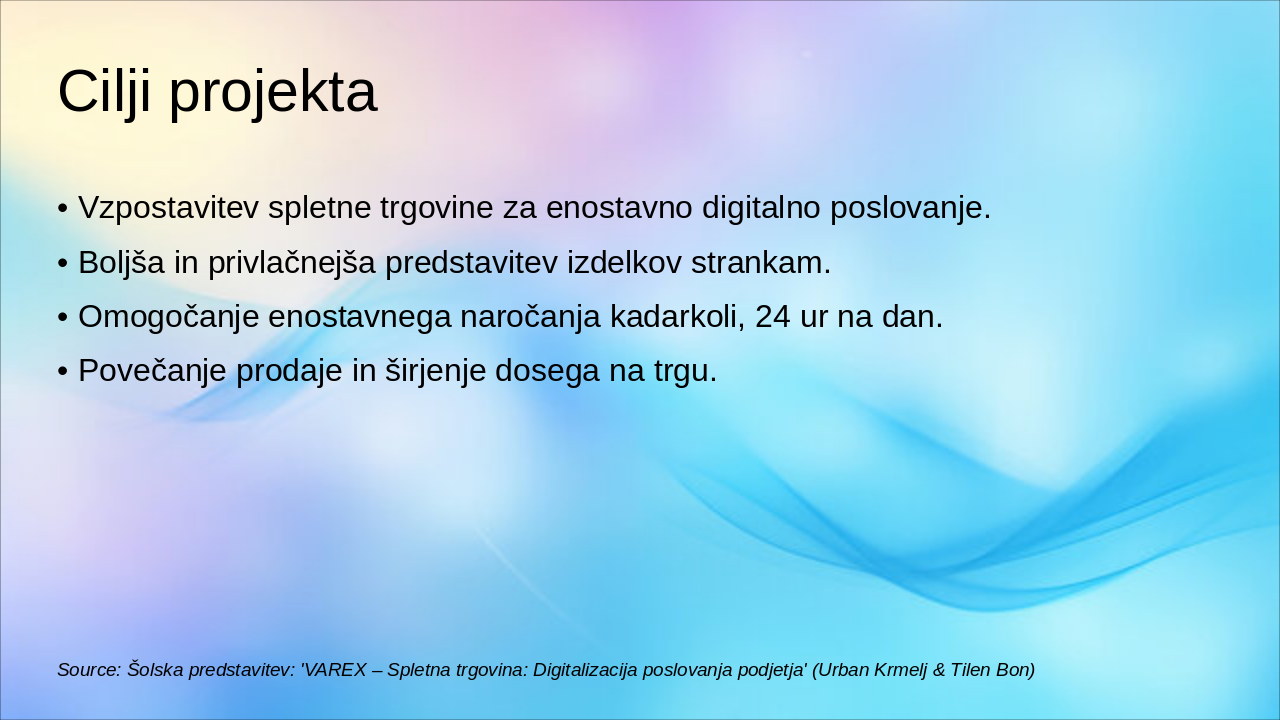 Cilji projekta

• Vzpostavitev spletne trgovine za enostavno digitalno poslovanje.
• Boljša in privlačnejša predstavitev izdelkov strankam.
• Omogočanje enostavnega naročanja kadarkoli, 24 ur na dan.
• Povečanje prodaje in širjenje dosega na trgu.

Source: Šolska predstavitev: 'VAREX – Spletna trgovina: Digitalizacija poslovanja podjetja' (Urban Krmelj & Tilen Bon)